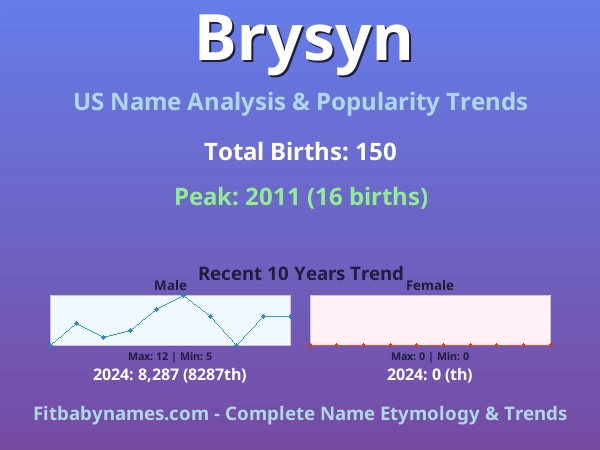 Brysyn

US Name Analysis & Popularity Trends

Total Births: 150

Peak: 2011 (16 births)

Recent 10 Years Trend

Male

Max: 12 | Min: 5

2024: 8,287 (8287th)

Female

Max: 0 | Min: 0

2024: 0 (th)

Fitbabynames.com - Complete Name Etymology & Trends